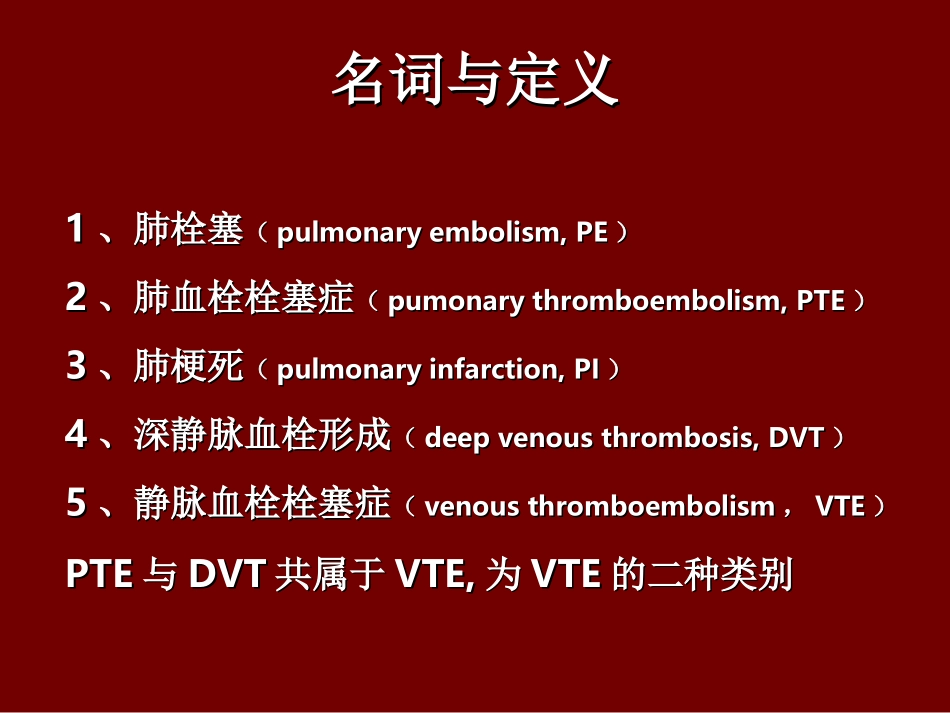 名词与定义

1 、肺栓塞（ pulmonary embolism, PE ）

2 、肺血栓栓塞症（ pumonary thromboembolism, PTE ）

3 、肺梗死（ pulmonary infarction, PI ）

4 、深静脉血栓形成（ deep venous thrombosis, DVT ）

5 、静脉血栓栓塞症（ venous thromboembolism ， VTE ）

PTE 与 DVT 共属于 VTE, 为 VTE 的二种类别